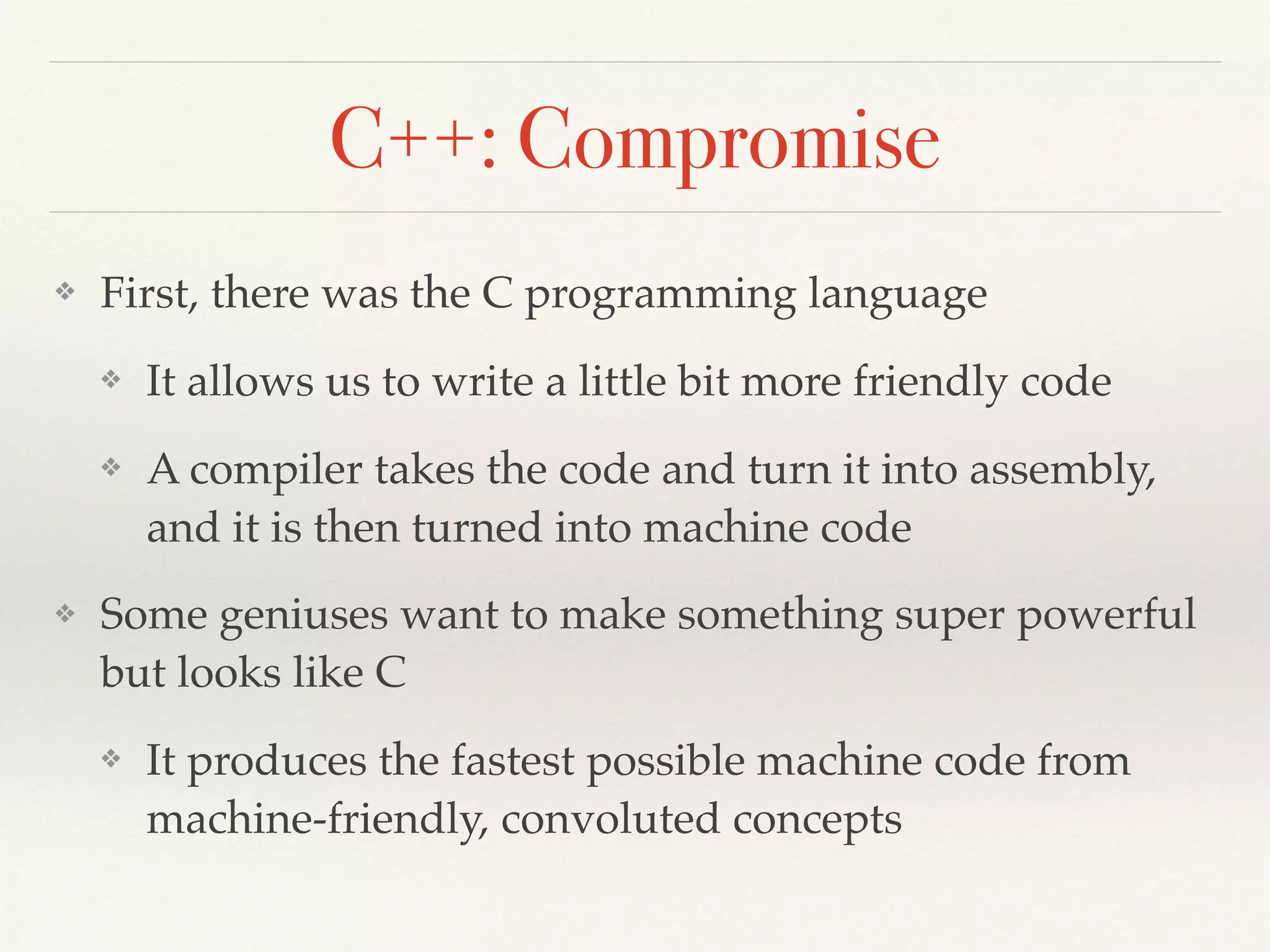 C++: Compromise

❖ First, there was the C programming language

❖ It allows us to write a little bit more friendly code

❖ A compiler takes the code and turn it into assembly, and it is then turned into machine code

❖ Some geniuses want to make something super powerful but looks like C

❖ It produces the fastest possible machine code from machine-friendly, convoluted concepts